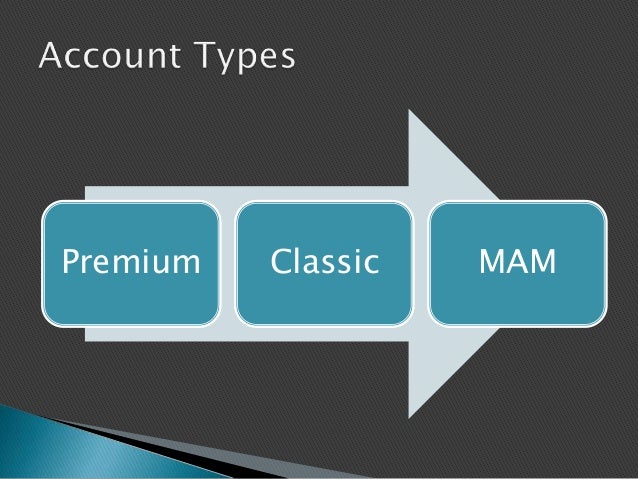 Account Types

Premium

Classic

MAM